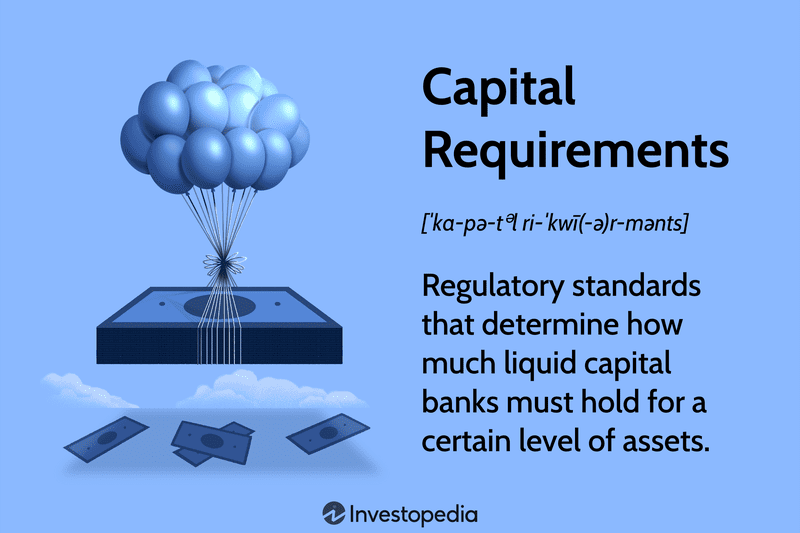 Capital Requirements

[ˈka-pə-tᵊl ri-ˈkwī(-ə)r-mənts]

Regulatory standards that determine how much liquid capital banks must hold for a certain level of assets.

Investopedia